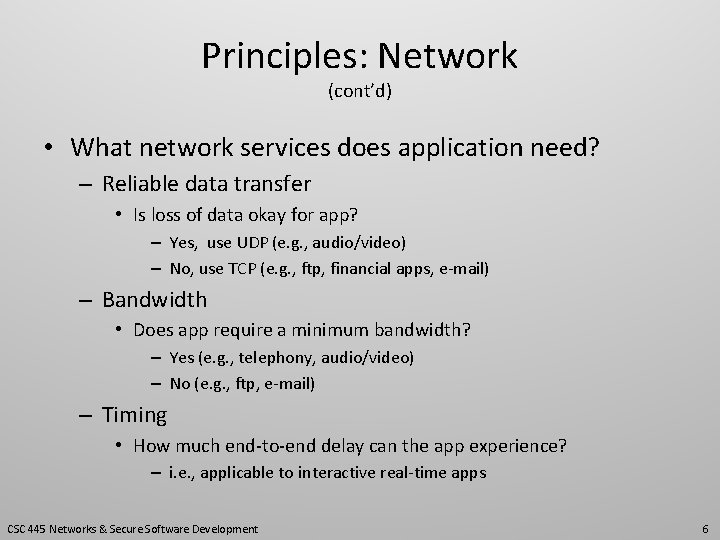 Principles: Network
(cont'd)

• What network services does application need?
– Reliable data transfer
• Is loss of data okay for app?
– Yes, use UDP (e.g., audio/video)
– No, use TCP (e.g., ftp, financial apps, e-mail)
– Bandwidth
• Does app require a minimum bandwidth?
– Yes (e.g., telephony, audio/video)
– No (e.g., ftp, e-mail)
– Timing
• How much end-to-end delay can the app experience?
– i.e., applicable to interactive real-time apps

CSC 445 Networks & Secure Software Development

6